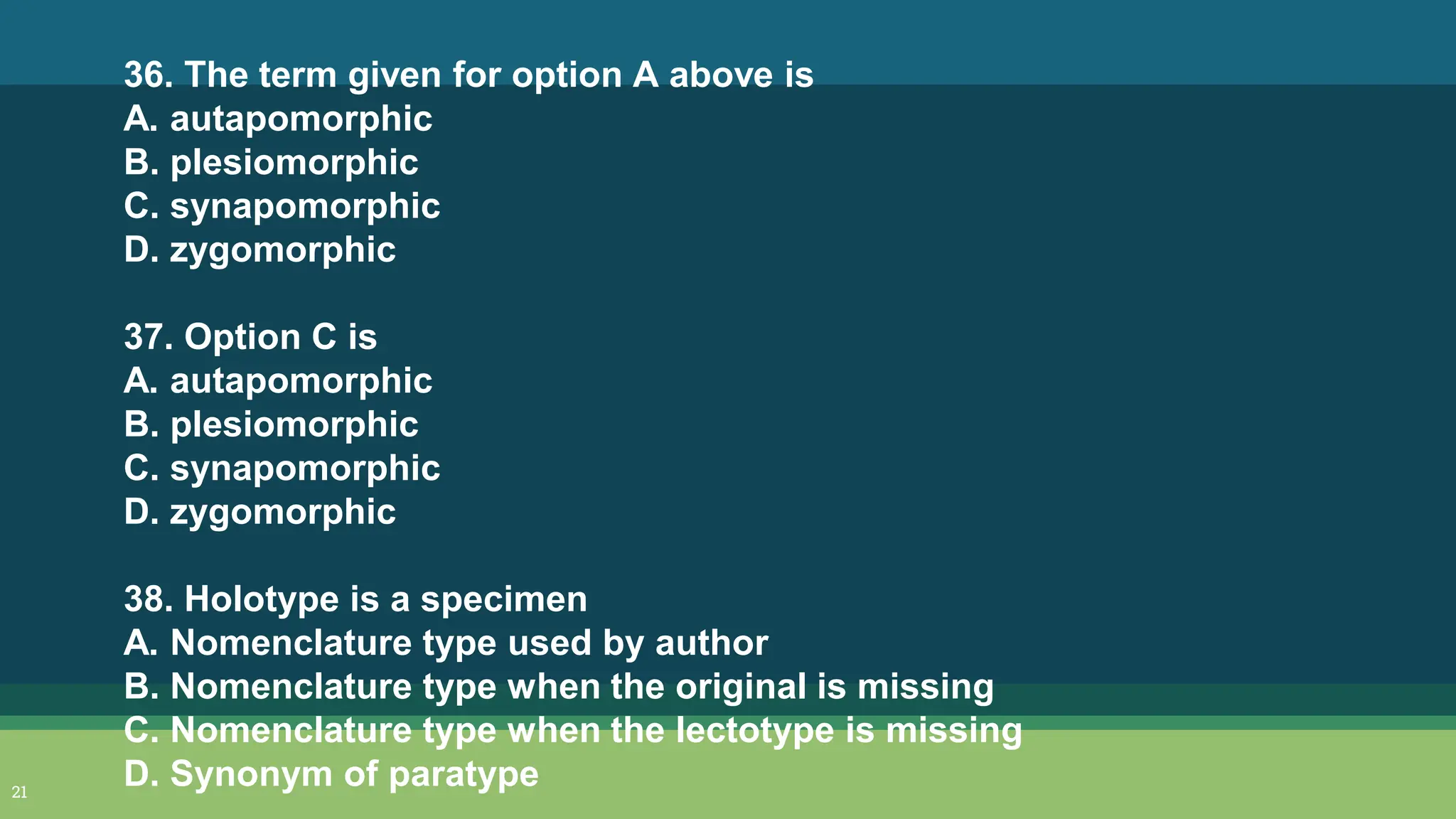 36. The term given for option A above is
A. autapomorphic
B. plesiomorphic
C. synapomorphic
D. zygomorphic

37. Option C is
A. autapomorphic
B. plesiomorphic
C. synapomorphic
D. zygomorphic

38. Holotype is a specimen
A. Nomenclature type used by author
B. Nomenclature type when the original is missing
C. Nomenclature type when the lectotype is missing
D. Synonym of paratype

21